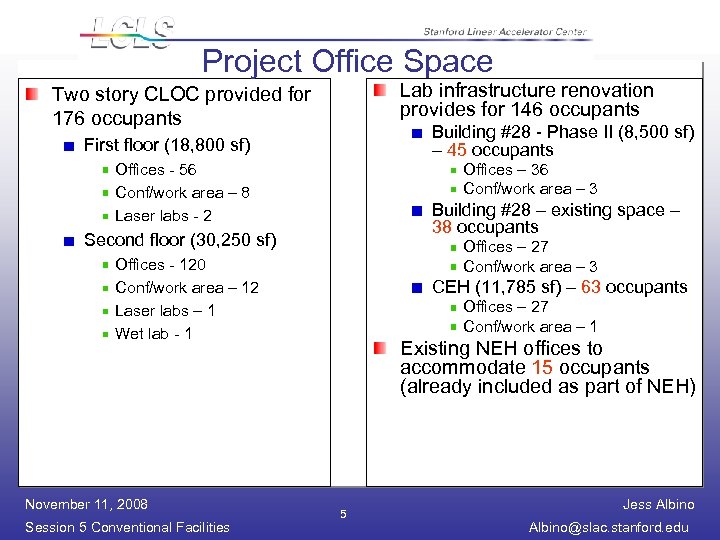 LCLS

Stanford Linear Accelerator Center

Project Office Space

Two story CLOC provided for 176 occupants

First floor (18,800 sf)

Offices - 56

Conf/work area – 8

Laser labs - 2

Second floor (30,250 sf)

Offices - 120

Conf/work area – 12

Laser labs – 1

Wet lab - 1

Lab infrastructure renovation provides for 146 occupants

Building #28 - Phase II (8,500 sf) – 45 occupants

Offices – 36

Conf/work area – 3

Building #28 – existing space – 38 occupants

Offices – 27

Conf/work area – 3

CEH (11,785 sf) – 63 occupants

Offices – 27

Conf/work area – 1

Existing NEH offices to accommodate 15 occupants (already included as part of NEH)

November 11, 2008

Session 5 Conventional Facilities

5

Jess Albino

Albino@slac.stanford.edu